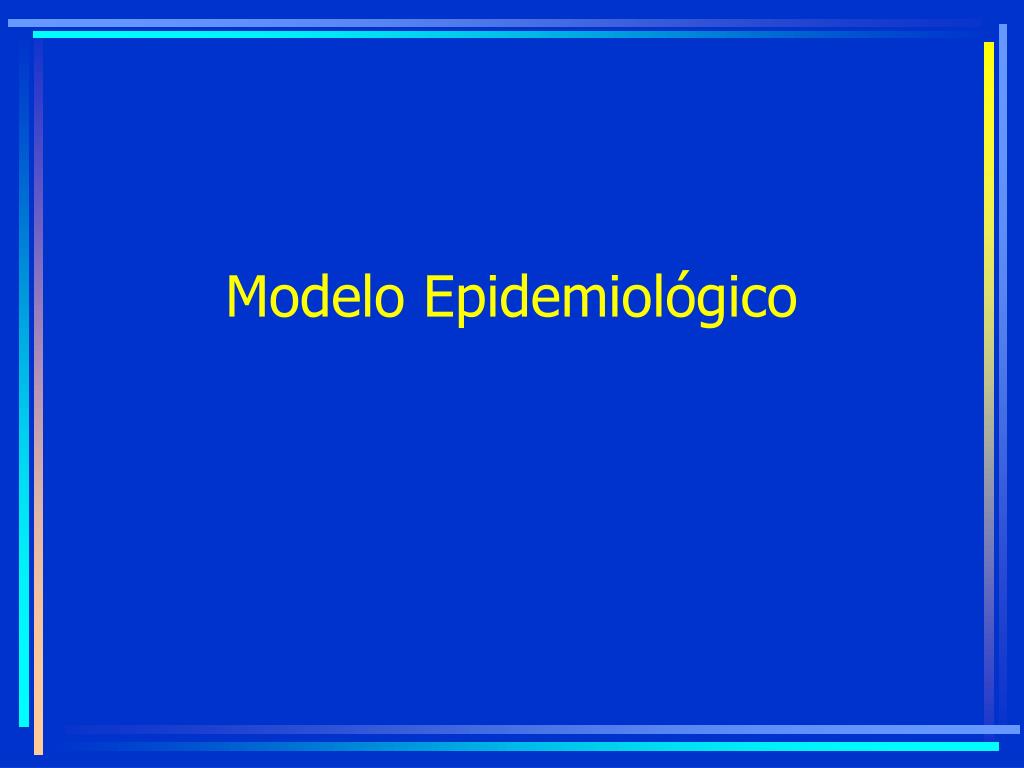 Modelo Epidemiológico